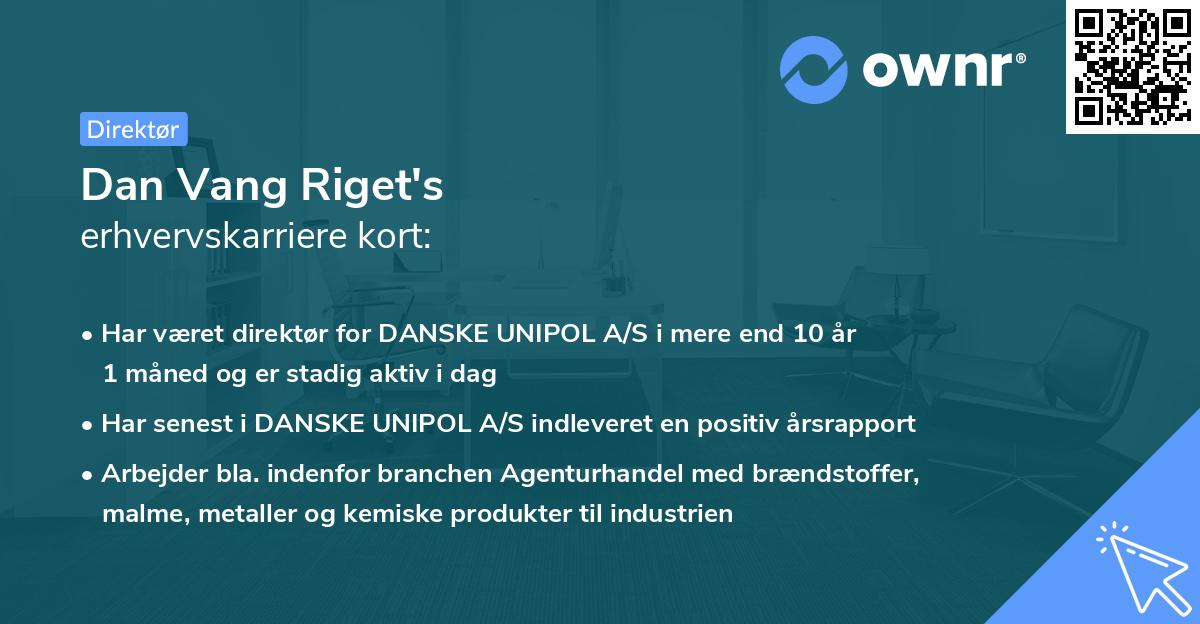 ownr®

Direktør

Dan Vang Riget's
erhvervskarriere kort:

• Har været direktør for DANSKE UNIPOL A/S i mere end 10 år 1 måned og er stadig aktiv i dag
• Har senest i DANSKE UNIPOL A/S indleveret en positiv årsrapport
• Arbejder bla. indenfor branchen Agenturhandel med brændstoffer, malme, metaller og kemiske produkter til industrien